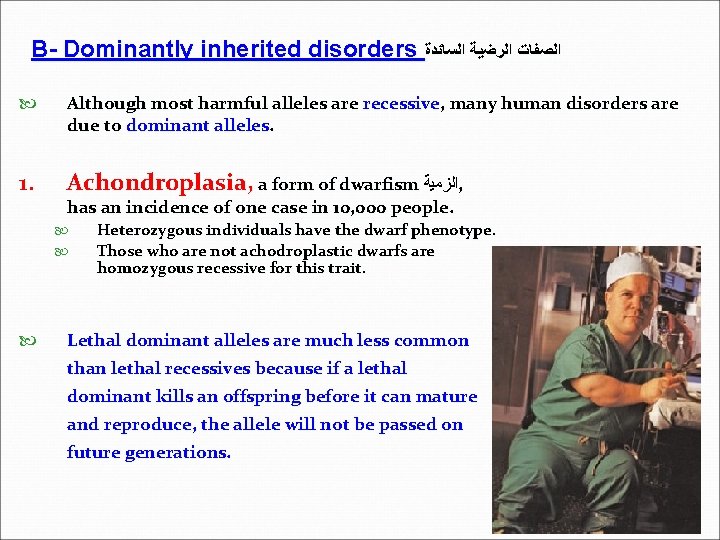 B- Dominantly inherited disorders الصفات الرضية السائدة

Although most harmful alleles are recessive, many human disorders are due to dominant alleles.

1. Achondroplasia, a form of dwarfism الزمية, has an incidence of one case in 10,000 people.

Heterozygous individuals have the dwarf phenotype.

Those who are not achodroplastic dwarfs are homozygous recessive for this trait.

Lethal dominant alleles are much less common than lethal recessives because if a lethal dominant kills an offspring before it can mature and reproduce, the allele will not be passed on future generations.